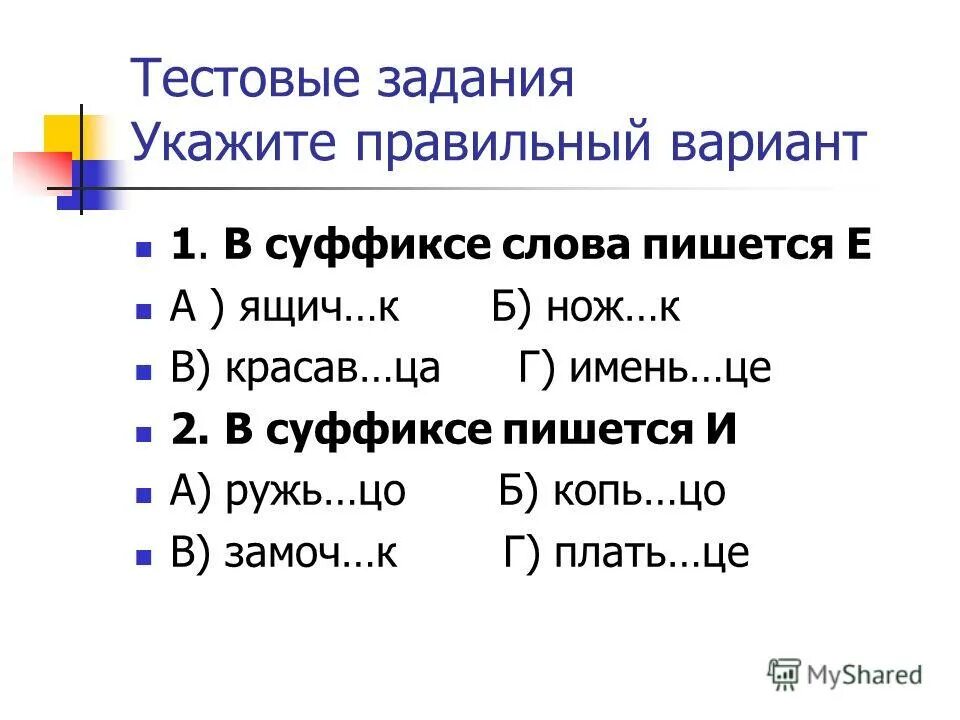 Тестовые задания
Укажите правильный вариант

1. В суффиксе слова пишется Е

А ) ящич…к Б) нож…к

В) красав…ца Г) имень…це

2. В суффиксе пишется И

А) ружь…цо Б) копь…цо

В) замоч…к Г) плать…це

MyShared